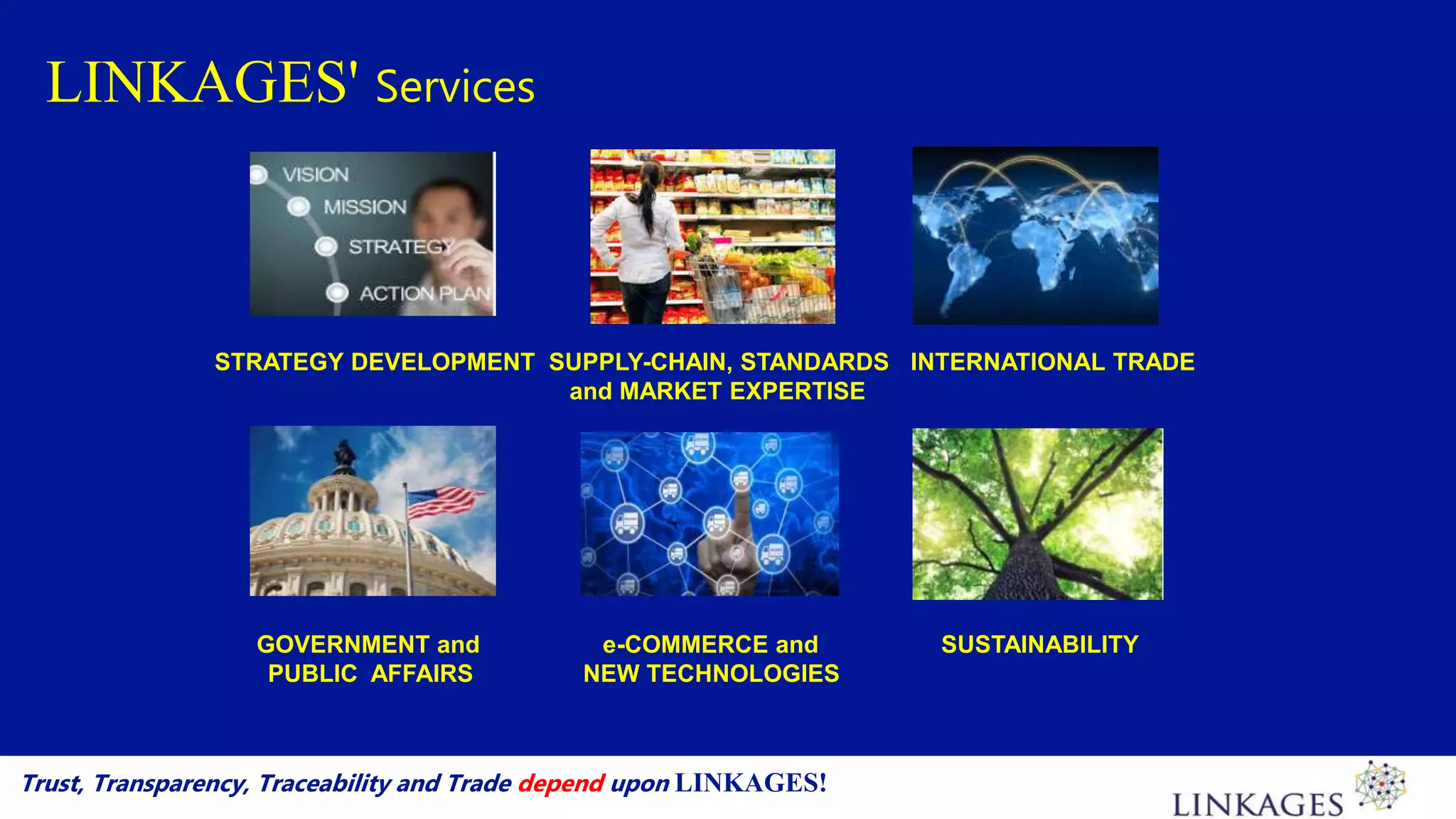 LINKAGES' Services

VISION
MISSION
STRATEGY
ACTION PLAN

STRATEGY DEVELOPMENT

SUPPLY-CHAIN, STANDARDS and MARKET EXPERTISE

INTERNATIONAL TRADE

GOVERNMENT and PUBLIC AFFAIRS

e-COMMERCE and NEW TECHNOLOGIES

SUSTAINABILITY

Trust, Transparency, Traceability and Trade depend upon LINKAGES!

LINKAGES